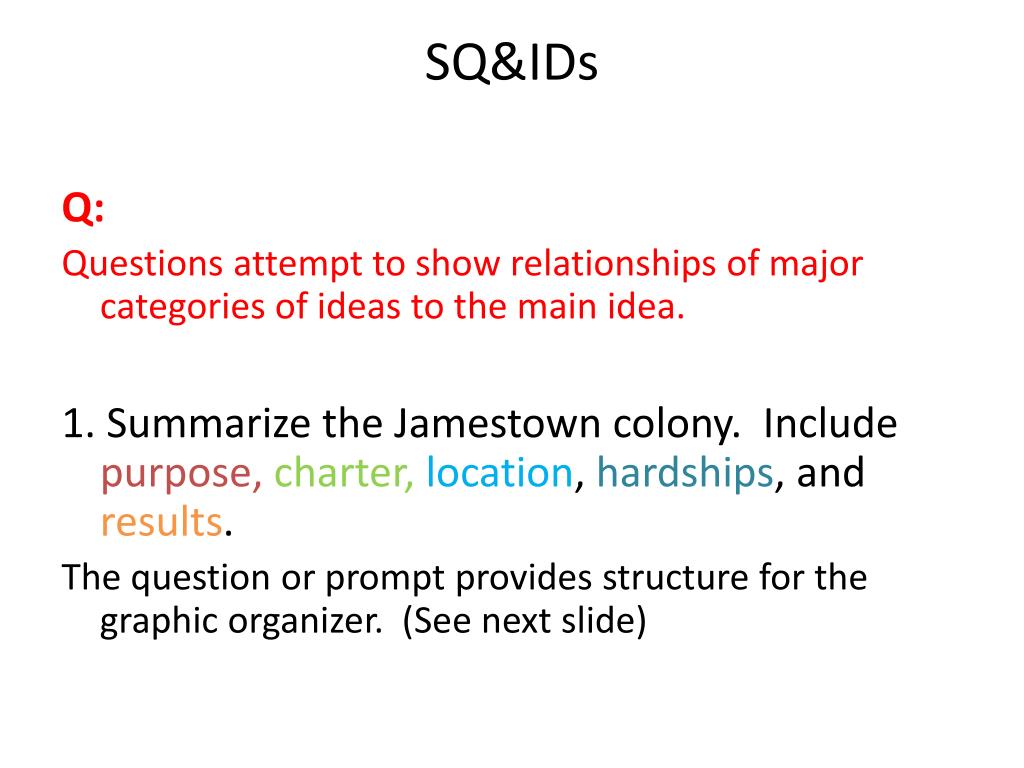 SQ&IDs

Q:

Questions attempt to show relationships of major categories of ideas to the main idea.

1. Summarize the Jamestown colony. Include purpose, charter, location, hardships, and results.

The question or prompt provides structure for the graphic organizer. (See next slide)